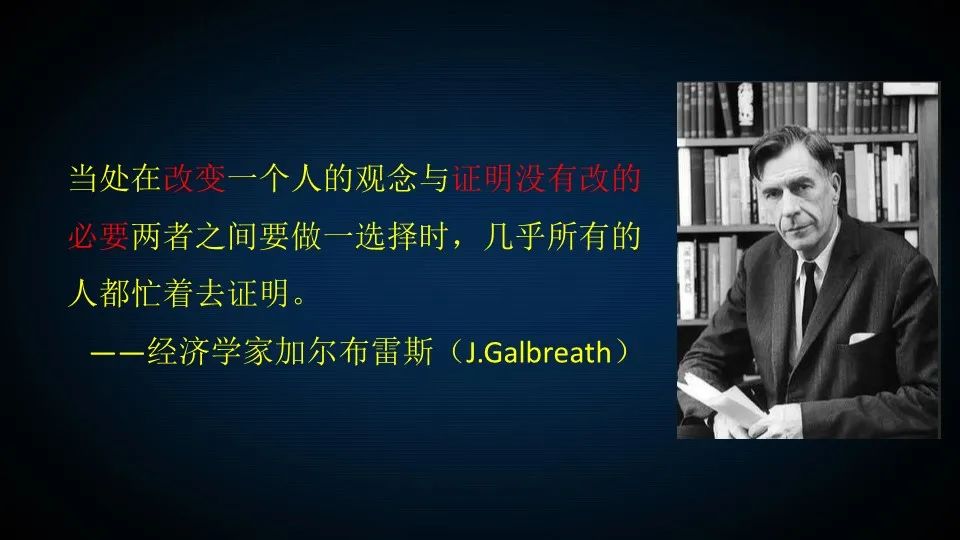 当处在改变一个人的观念与证明没有改的必要两者之间要做一选择时，几乎所有的人都忙着去证明。

——经济学家加尔布雷斯（J.Galbreath）